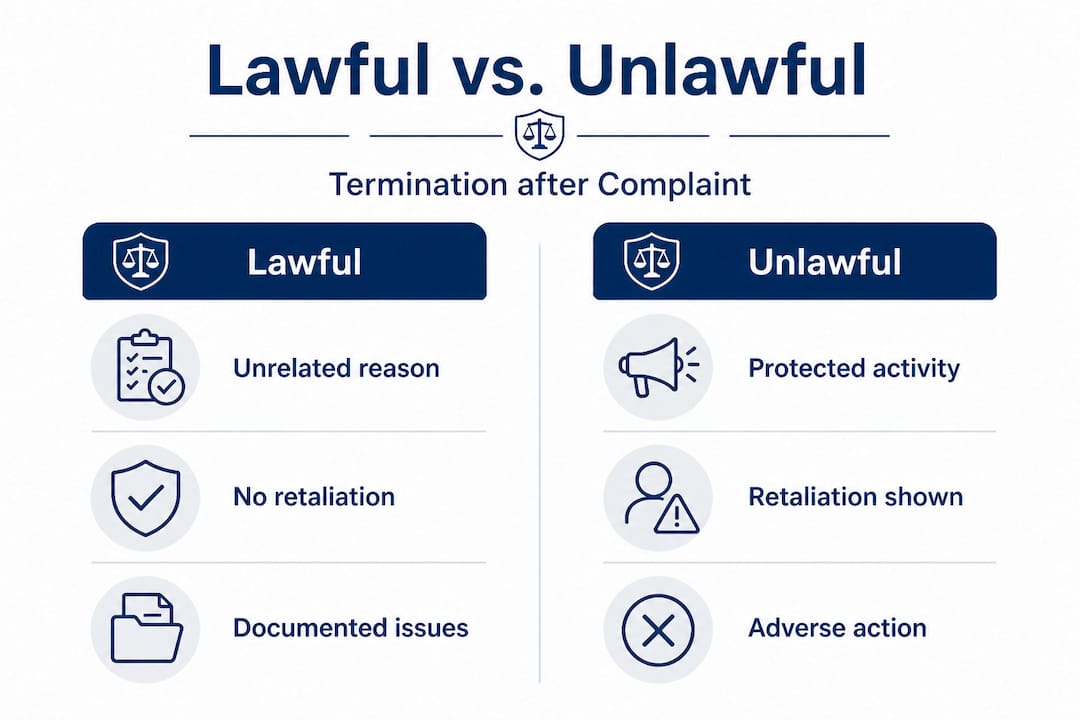 Lawful vs. Unlawful

Termination after Complaint

Lawful

Unrelated reason

No retaliation

Documented issues

Unlawful

Protected activity

Retaliation shown

Adverse action